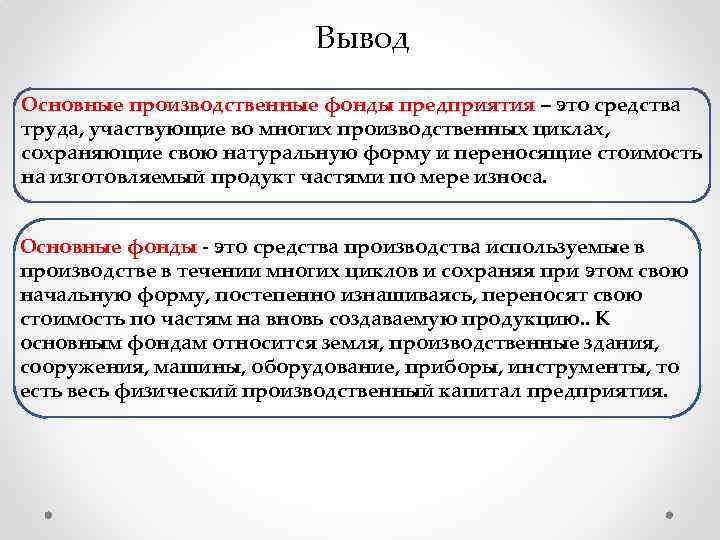 Вывод

Основные производственные фонды предприятия – это средства труда, участвующие во многих производственных циклах, сохраняющие свою натуральную форму и переносящие стоимость на изготовляемый продукт частями по мере износа.

Основные фонды - это средства производства используемые в производстве в течении многих циклов и сохраняя при этом свою начальную форму, постепенно изнашиваясь, переносят свою стоимость по частям на вновь создаваемую продукцию.. К основным фондам относится земля, производственные здания, сооружения, машины, оборудование, приборы, инструменты, то есть весь физический производственный капитал предприятия.